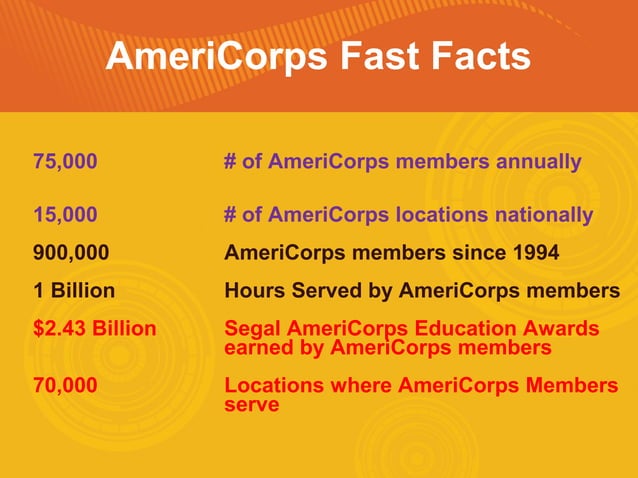 AmeriCorps Fast Facts

75,000 # of AmeriCorps members annually

15,000 # of AmeriCorps locations nationally

900,000 AmeriCorps members since 1994

1 Billion Hours Served by AmeriCorps members

$2.43 Billion Segal AmeriCorps Education Awards earned by AmeriCorps members

70,000 Locations where AmeriCorps Members serve